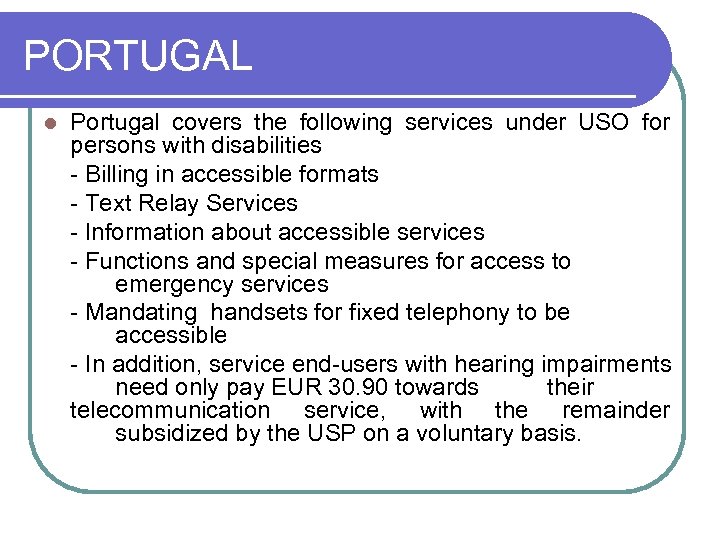 PORTUGAL

Portugal covers the following services under USO for persons with disabilities

- Billing in accessible formats

- Text Relay Services

- Information about accessible services

- Functions and special measures for access to emergency services

- Mandating handsets for fixed telephony to be accessible

- In addition, service end-users with hearing impairments need only pay EUR 30.90 towards their telecommunication service, with the remainder subsidized by the USP on a voluntary basis.